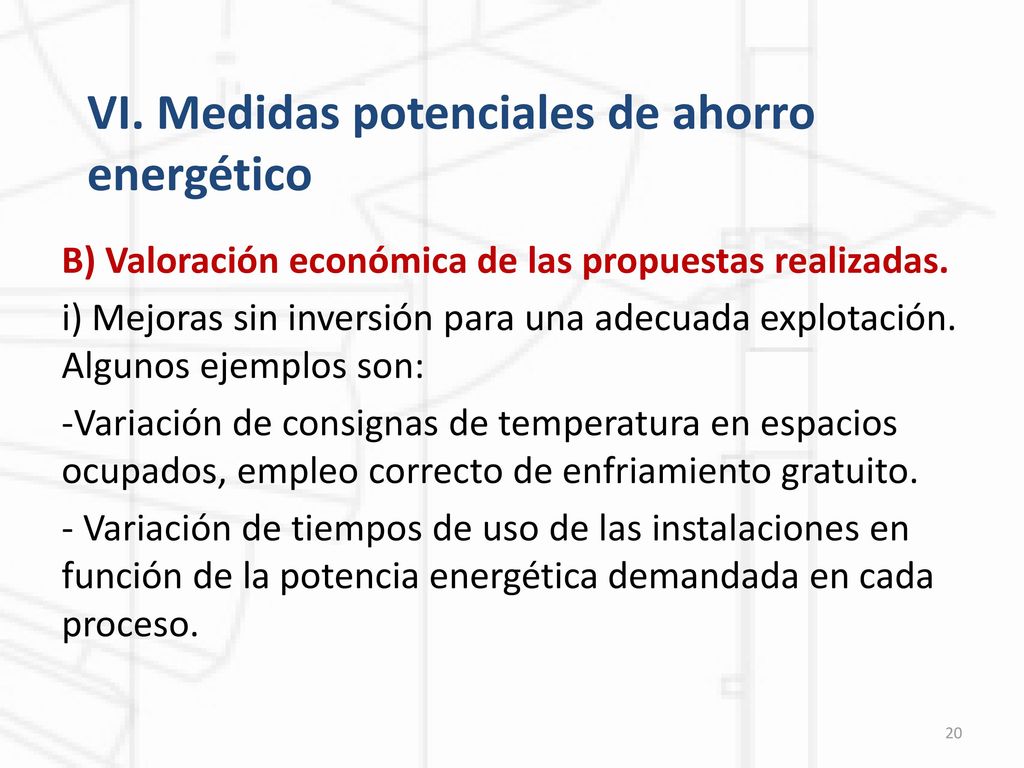 VI. Medidas potenciales de ahorro energético

B) Valoración económica de las propuestas realizadas.

i) Mejoras sin inversión para una adecuada explotación. Algunos ejemplos son:

-Variación de consignas de temperatura en espacios ocupados, empleo correcto de enfriamiento gratuito.

- Variación de tiempos de uso de las instalaciones en función de la potencia energética demandada en cada proceso.

20